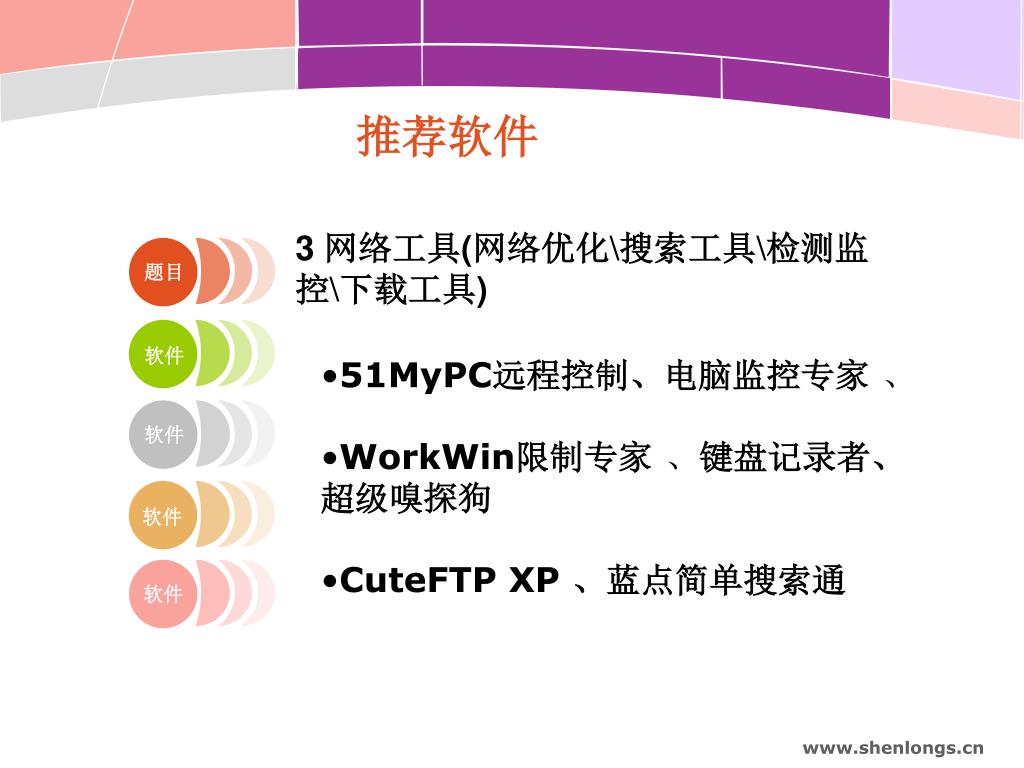 推荐软件

题目

软件

软件

软件

软件

3 网络工具(网络优化\搜索工具\检测监控\下载工具)

•51MyPC远程控制、电脑监控专家 、

•WorkWin限制专家 、键盘记录者、超级嗅探狗

•CuteFTP XP 、蓝点简单搜索通

www.shenlongs.cn